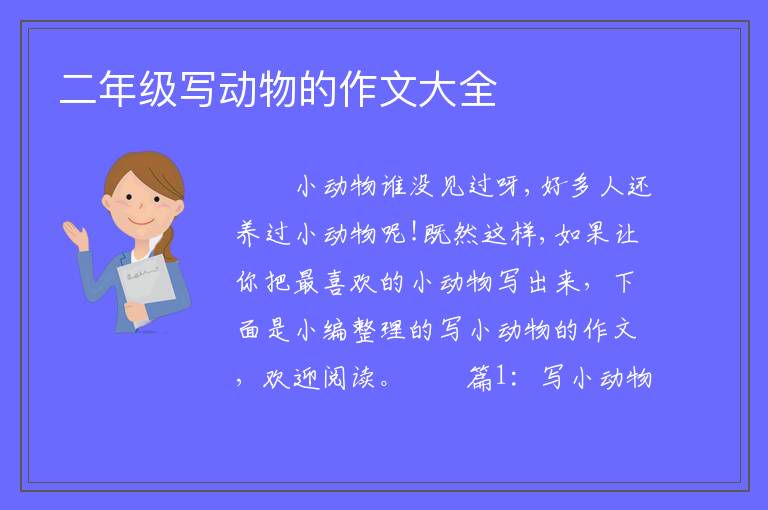 二年级写动物的作文大全

小动物谁没见过呀，好多人还养过小动物呢！既然这样，如果让你把最喜欢的小动物写出来，下面是小编整理的写小动物的作文，欢迎阅读。　　篇1：写小动物